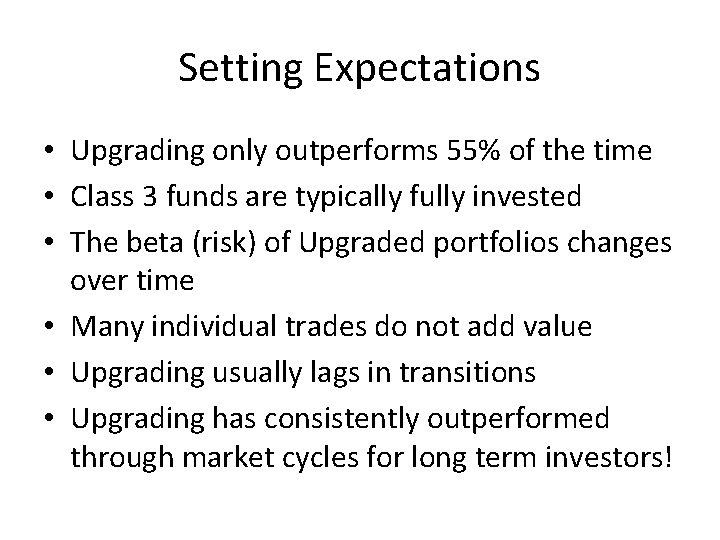 Setting Expectations

• Upgrading only outperforms 55% of the time
• Class 3 funds are typically fully invested
• The beta (risk) of Upgraded portfolios changes over time
• Many individual trades do not add value
• Upgrading usually lags in transitions
• Upgrading has consistently outperformed through market cycles for long term investors!